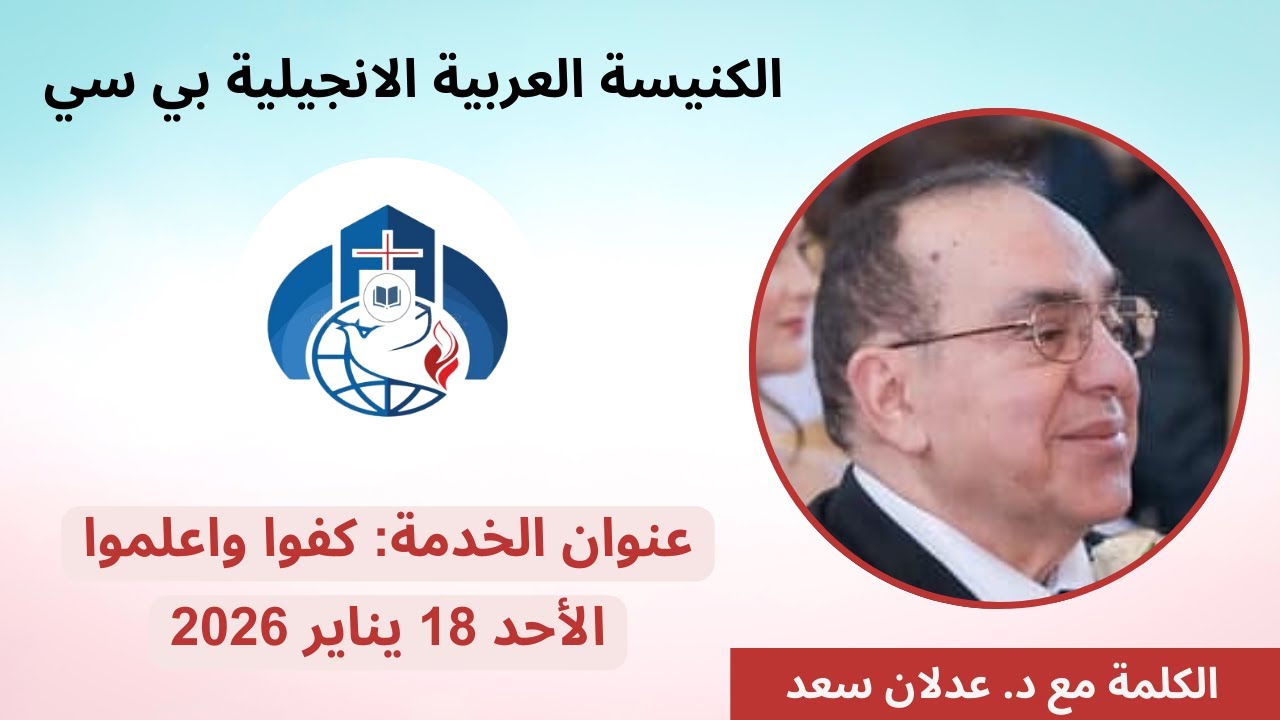 الكنيسة العربية الانجيلية بي سي

عنوان الخدمة: كفوا واعلموا
الأحد 18 يناير 2026

الكلمة مع د. عدلان سعد